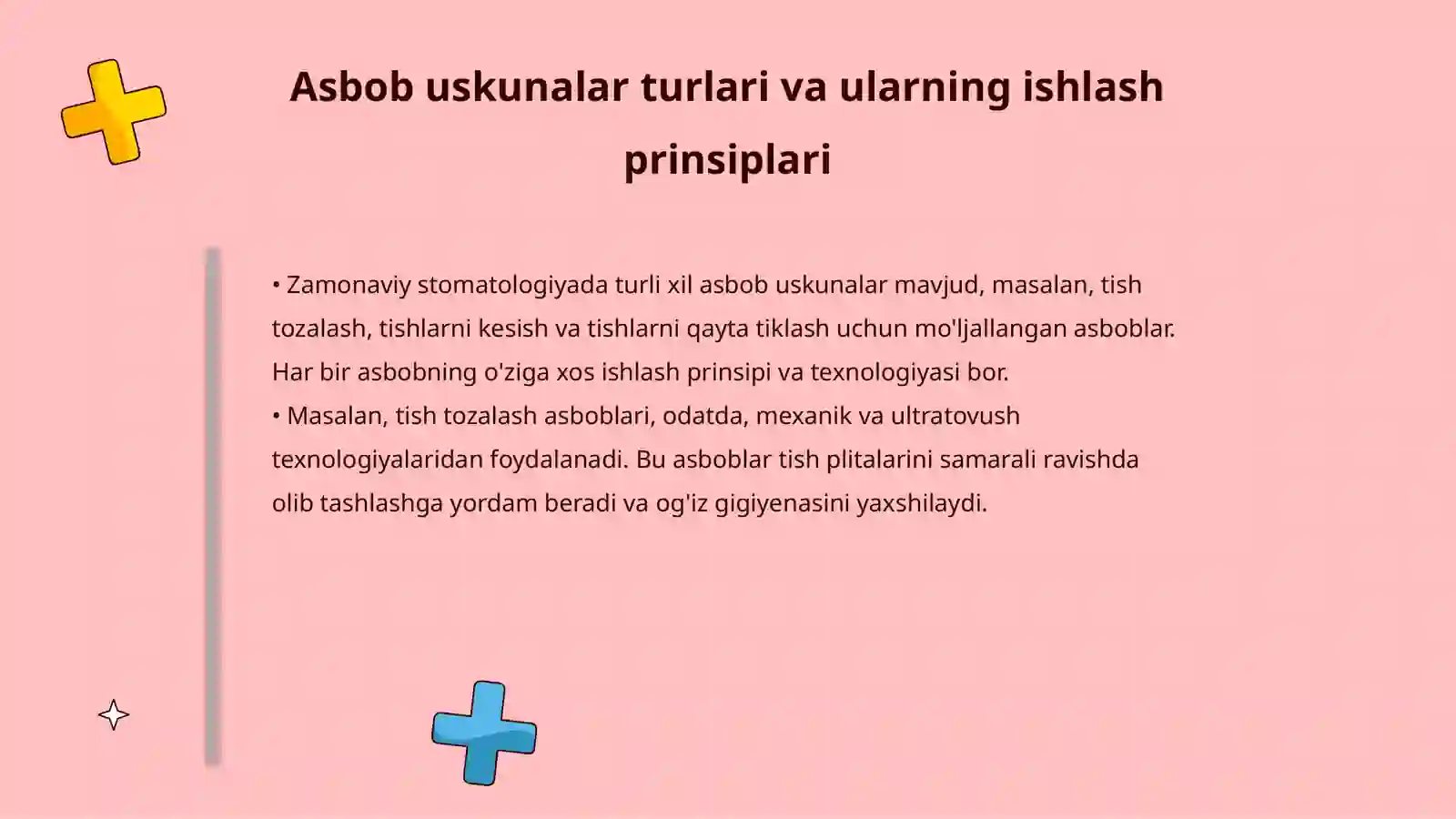 Asbob uskunalar turlari va ularning ishlash prinsiplari

• Zamonaviy stomatologiyada turli xil asbob uskunalar mavjud, masalan, tish tozalash, tishlarni kesish va tishlarni qayta tiklash uchun mo'ljallangan asboblar. Har bir asbobning o'ziga xos ishlash prinsipi va texnologiyasi bor.
• Masalan, tish tozalash asboblari, odatda, mexanik va ultratovush texnologiyalaridan foydalanadi. Bu asboblar tish plitalarini samarali ravishda olib tashlashga yordam beradi va og'iz gigiyenasini yaxshilaydi.